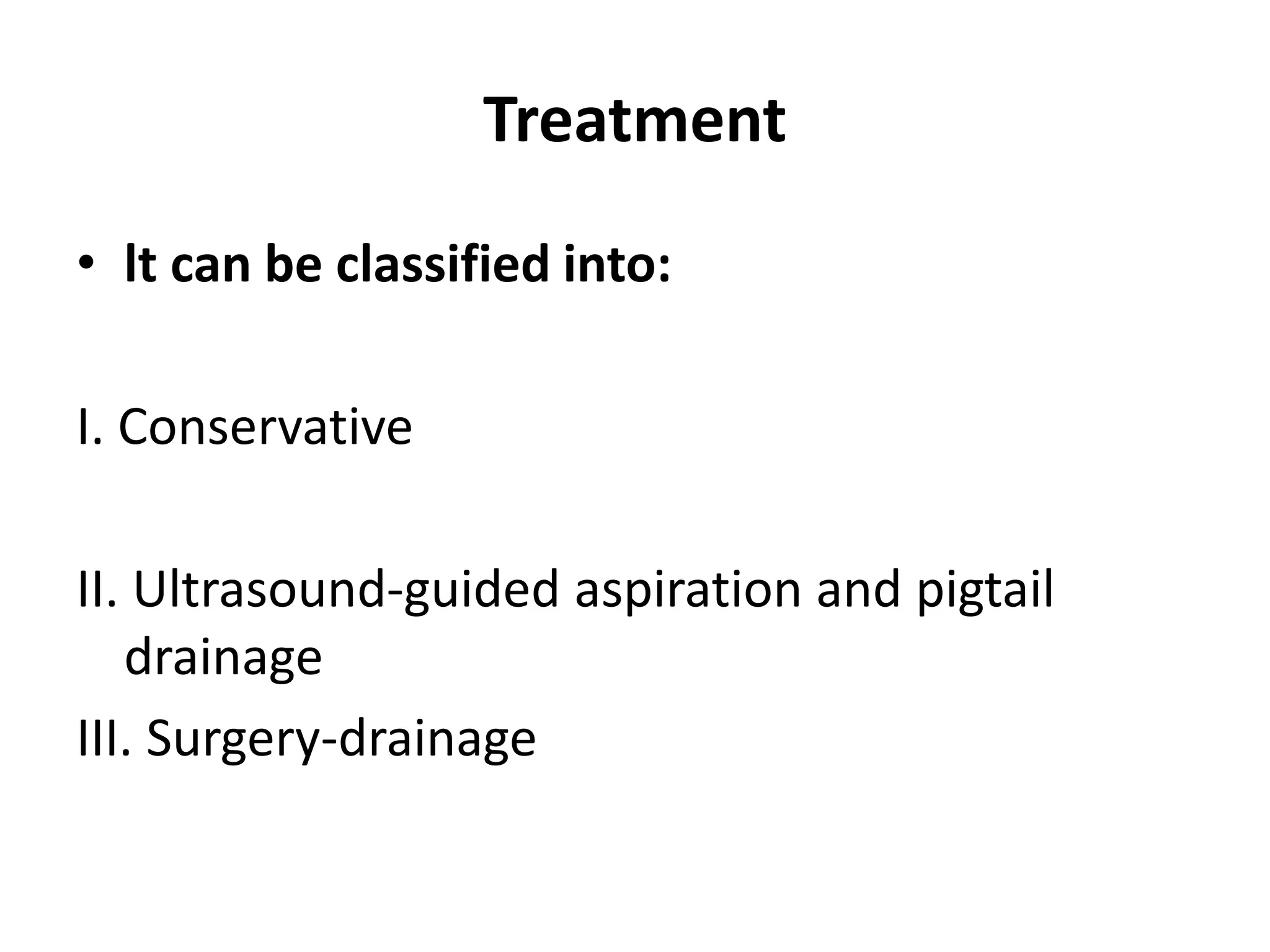 Treatment

• It can be classified into:

I. Conservative

II. Ultrasound-guided aspiration and pigtail drainage

III. Surgery-drainage